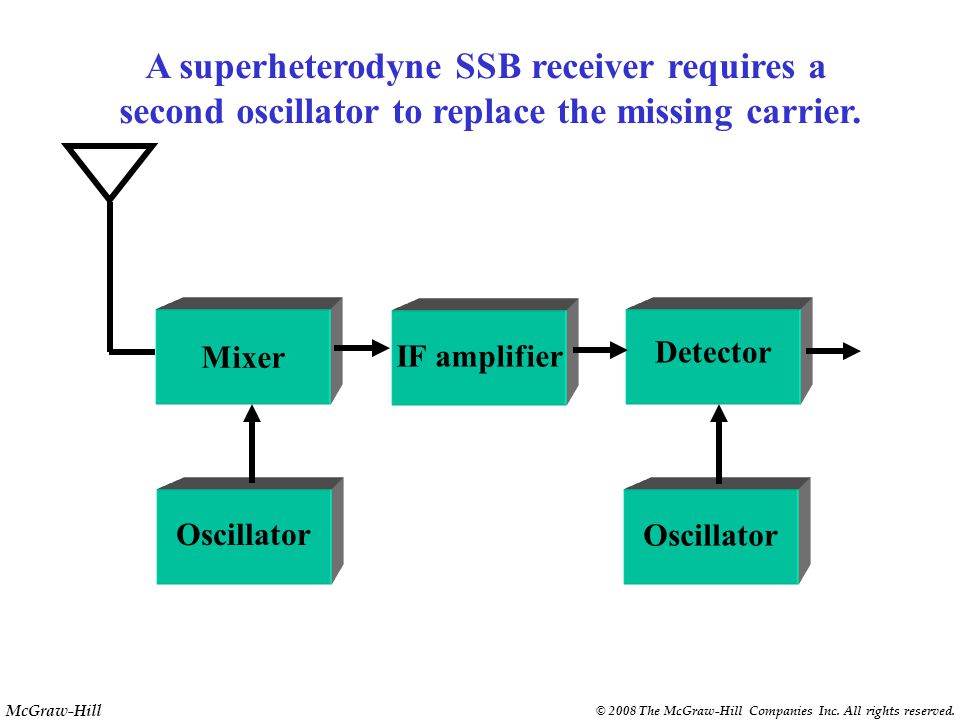 A superheterodyne SSB receiver requires a second oscillator to replace the missing carrier.

Mixer

IF amplifier

Detector

Oscillator

Oscillator

McGraw-Hill

© 2008 The McGraw-Hill Companies Inc. All rights reserved.